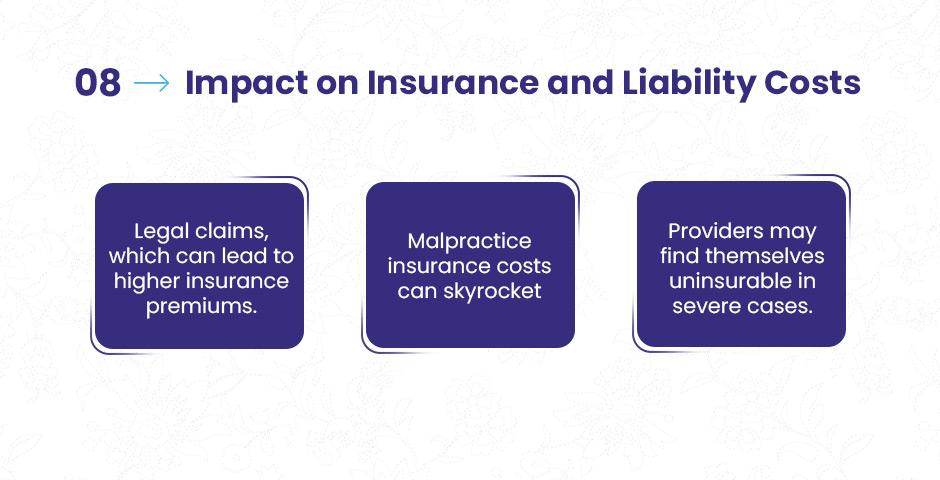 08 → Impact on Insurance and Liability Costs

Legal claims, which can lead to higher insurance premiums.

Malpractice insurance costs can skyrocket

Providers may find themselves uninsurable in severe cases.